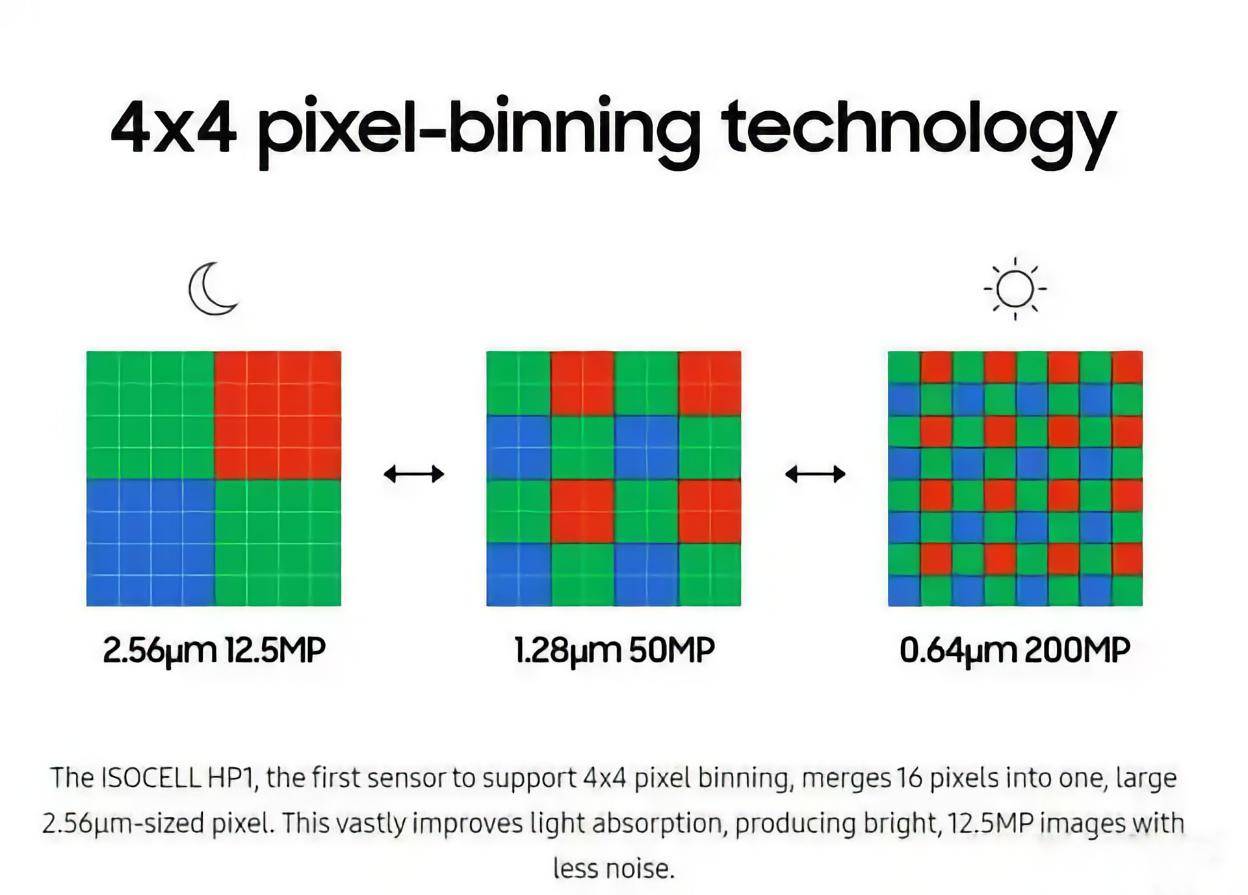 4x4 pixel-binning technology

2.56μm 12.5MP

1.28μm 50MP

0.64μm 200MP

The ISOCELL HP1, the first sensor to support 4x4 pixel binning, merges 16 pixels into one, large 2.56μm-sized pixel. This vastly improves light absorption, producing bright, 12.5MP images with less noise.